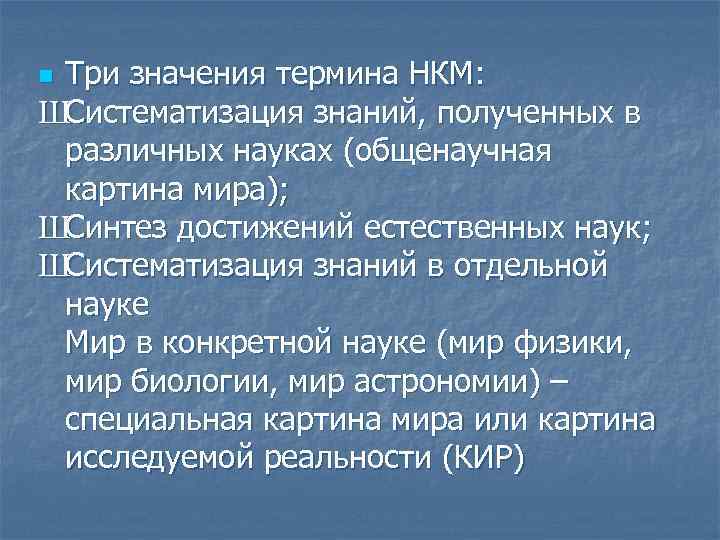 Три значения термина НКМ:

ШСистематизация знаний, полученных в различных науках (общенаучная картина мира);

ШСинтез достижений естественных наук;

ШСистематизация знаний в отдельной науке
Мир в конкретной науке (мир физики, мир биологии, мир астрономии) – специальная картина мира или картина исследуемой реальности (КИР)